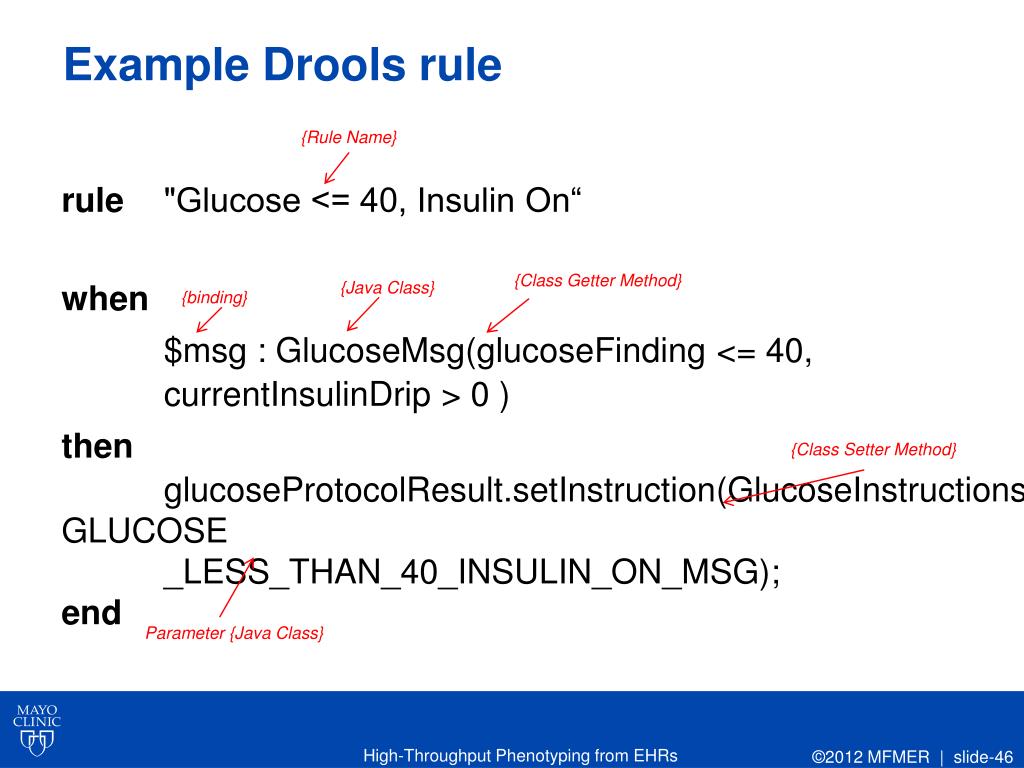 Example Drools rule

{Rule Name}

rule "Glucose <= 40, Insulin On“

when {binding} {Java Class} {Class Getter Method}

$msg : GlucoseMsg(glucoseFinding <= 40, currentInsulinDrip > 0 )

then

{Class Setter Method}

glucoseProtocolResult.setInstruction(GlucoseInstructions GLUCOSE _LESS_THAN_40_INSULIN_ON_MSG);

end

Parameter {Java Class}

MAYO CLINIC

High-Throughput Phenotyping from EHRs

©2012 MFMER | slide-46